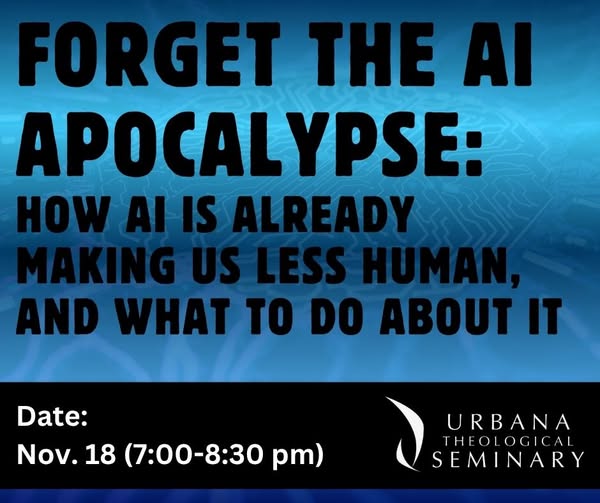 FORGET THE AI APOCALYPSE:
HOW AI IS ALREADY MAKING US LESS HUMAN, AND WHAT TO DO ABOUT IT

Date:
Nov. 18 (7:00-8:30 pm)

URBANA THEOLOGICAL SEMINARY